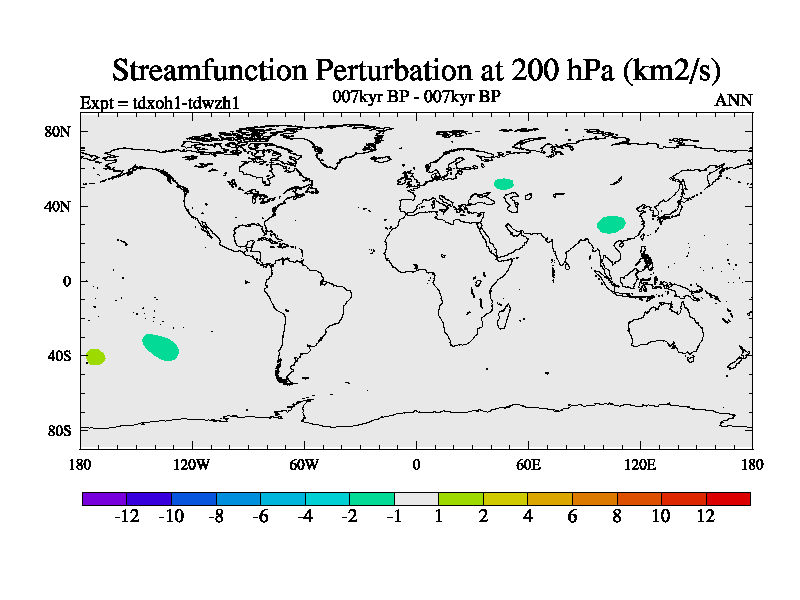 Streamfunction Perturbation at 200 hPa (km2/s)

Expt = tdxoh1-tdwzh1

007kyr BP - 007kyr BP

ANN

80N
40N
0
40S
80S

180
120W
60W
0
60E
120E
180

-12 -10 -8 -6 -4 -2 -1 1 2 4 6 8 10 12